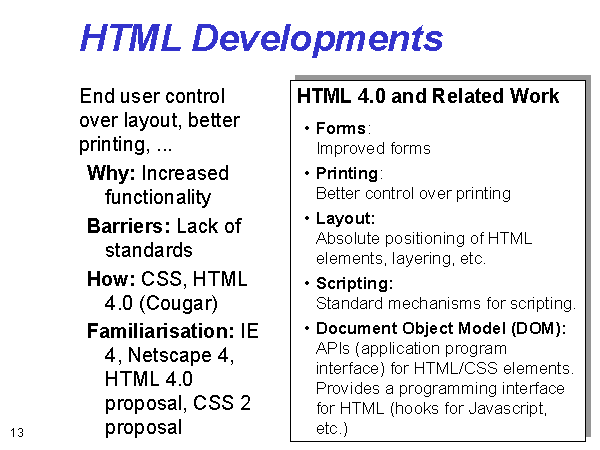 HTML Developments

End user control over layout, better printing, ...

Why: Increased functionality

Barriers: Lack of standards

How: CSS, HTML 4.0 (Cougar)

Familiarisation: IE 4, Netscape 4, HTML 4.0 proposal, CSS 2 proposal

HTML 4.0 and Related Work

• Forms: Improved forms

• Printing: Better control over printing

• Layout: Absolute positioning of HTML elements, layering, etc.

• Scripting: Standard mechanisms for scripting.

• Document Object Model (DOM): APIs (application program interface) for HTML/CSS elements. Provides a programming interface for HTML (hooks for Javascript, etc.)

13